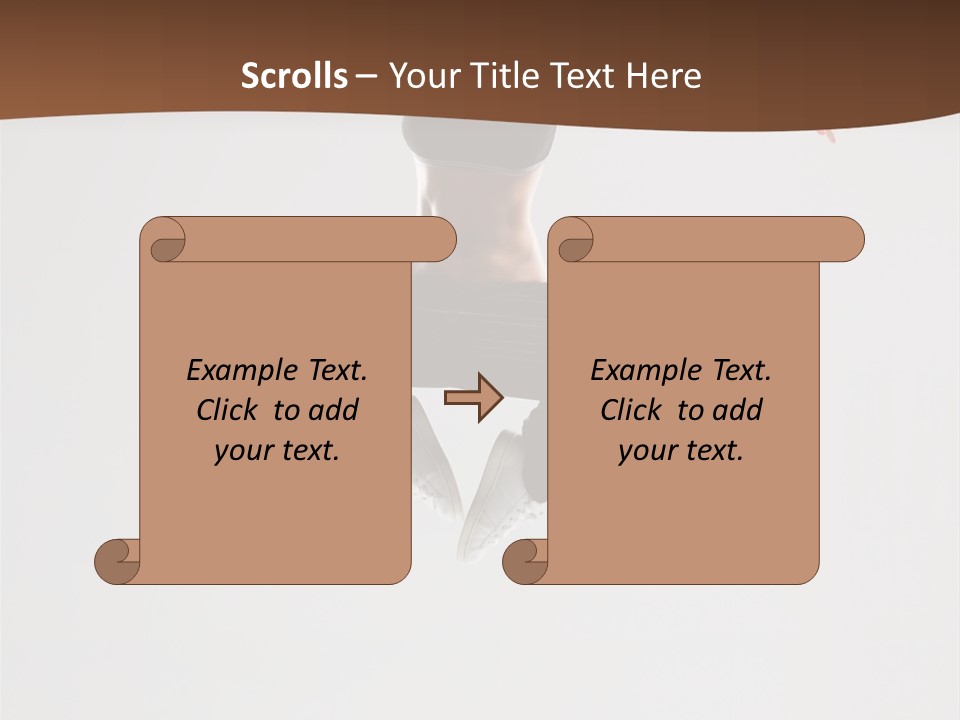 Scrolls – Your Title Text Here

Example Text. Click to add your text.

Example Text. Click to add your text.